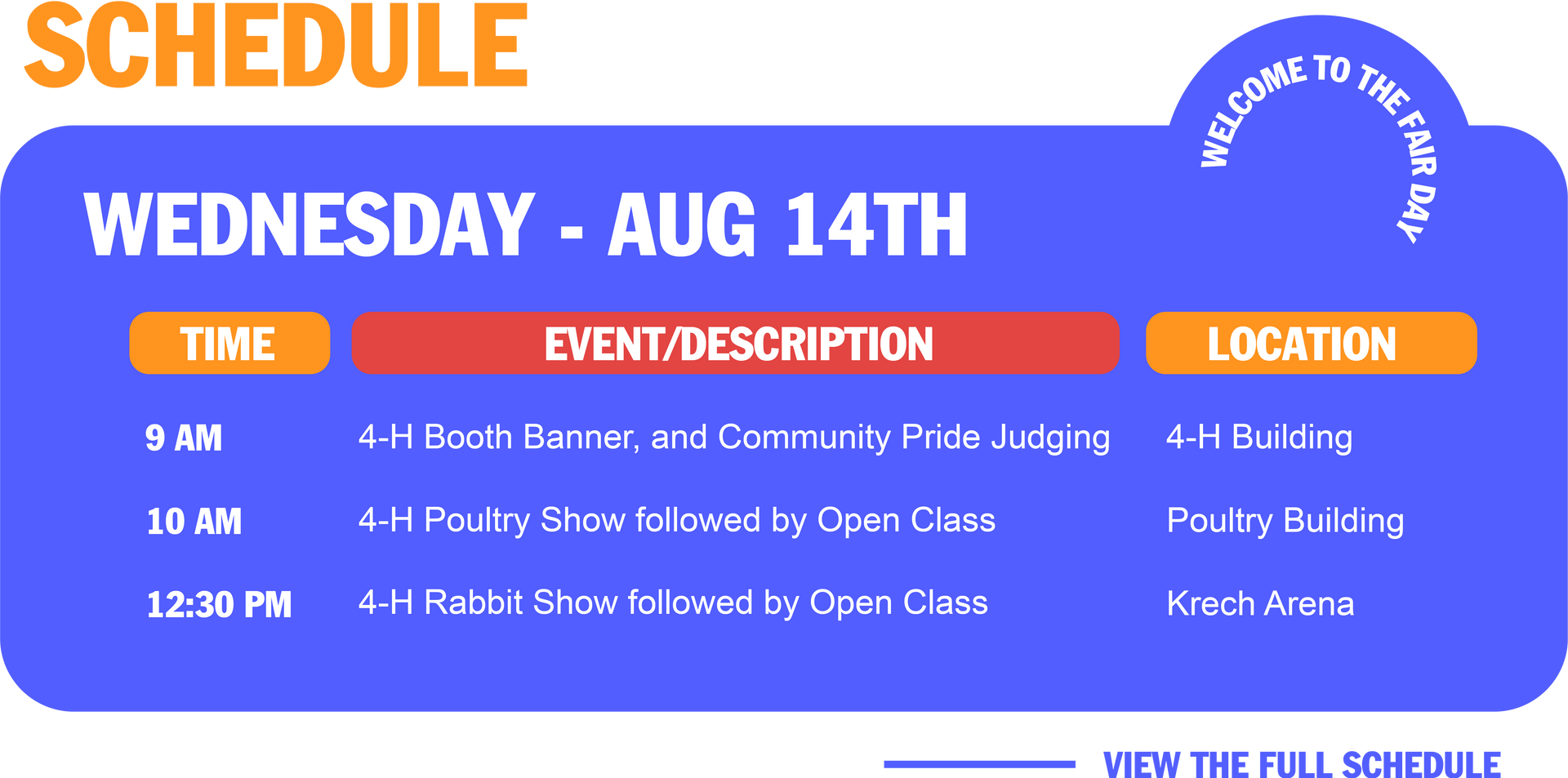 SCHEDULE

WELCOME TO THE FAIR DAY

WEDNESDAY - AUG 14TH

| TIME | EVENT/DESCRIPTION | LOCATION |
|---|---|---|
| 9 AM | 4-H Booth Banner, and Community Pride Judging | 4-H Building |
| 10 AM | 4-H Poultry Show followed by Open Class | Poultry Building |
| 12:30 PM | 4-H Rabbit Show followed by Open Class | Krech Arena |

VIEW THE FULL SCHEDULE